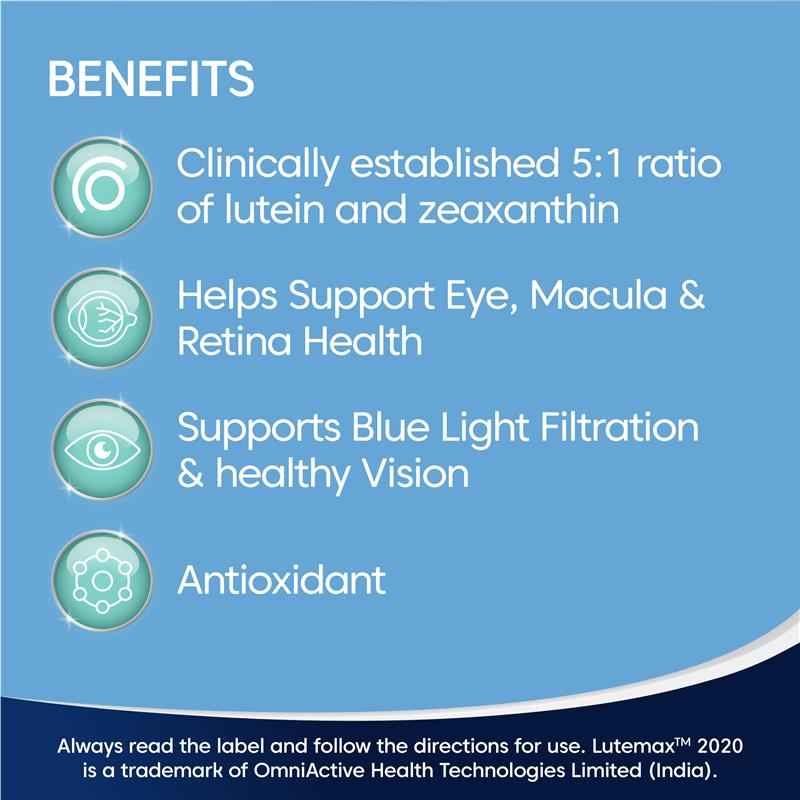 BENEFITS

Clinically established 5:1 ratio of lutein and zeaxanthin

Helps Support Eye, Macula & Retina Health

Supports Blue Light Filtration & healthy Vision

Antioxidant

Always read the label and follow the directions for use. Lutemax™ 2020 is a trademark of OmniActive Health Technologies Limited (India).